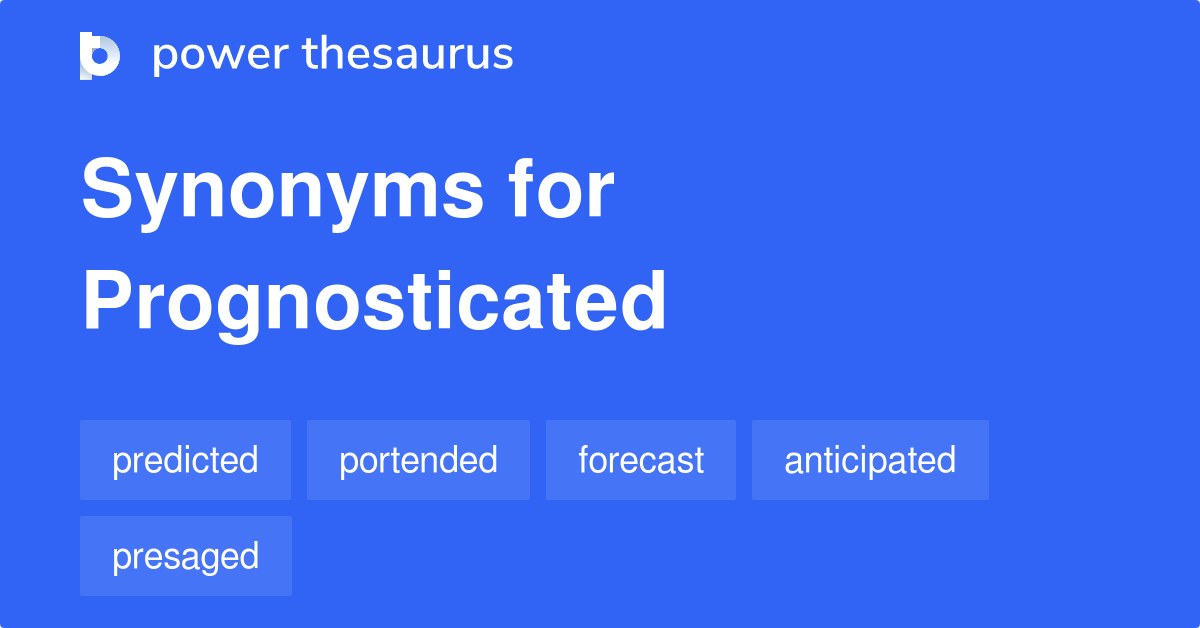 power thesaurus

Synonyms for Prognosticated

predicted
portended
forecast
anticipated
presaged